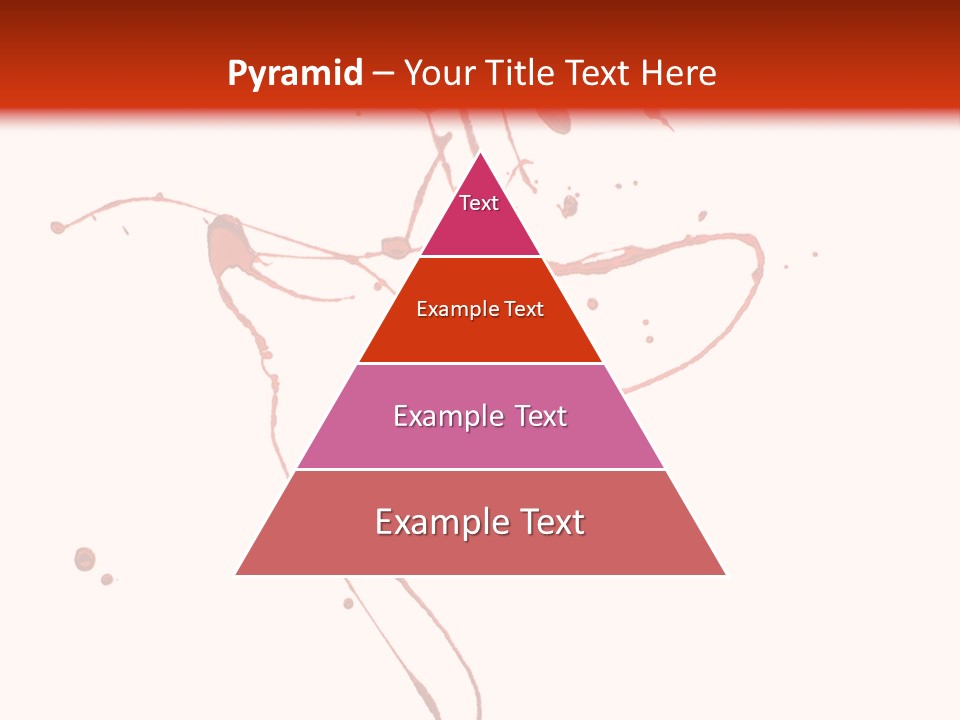 Pyramid – Your Title Text Here

Text

Example Text

Example Text

Example Text